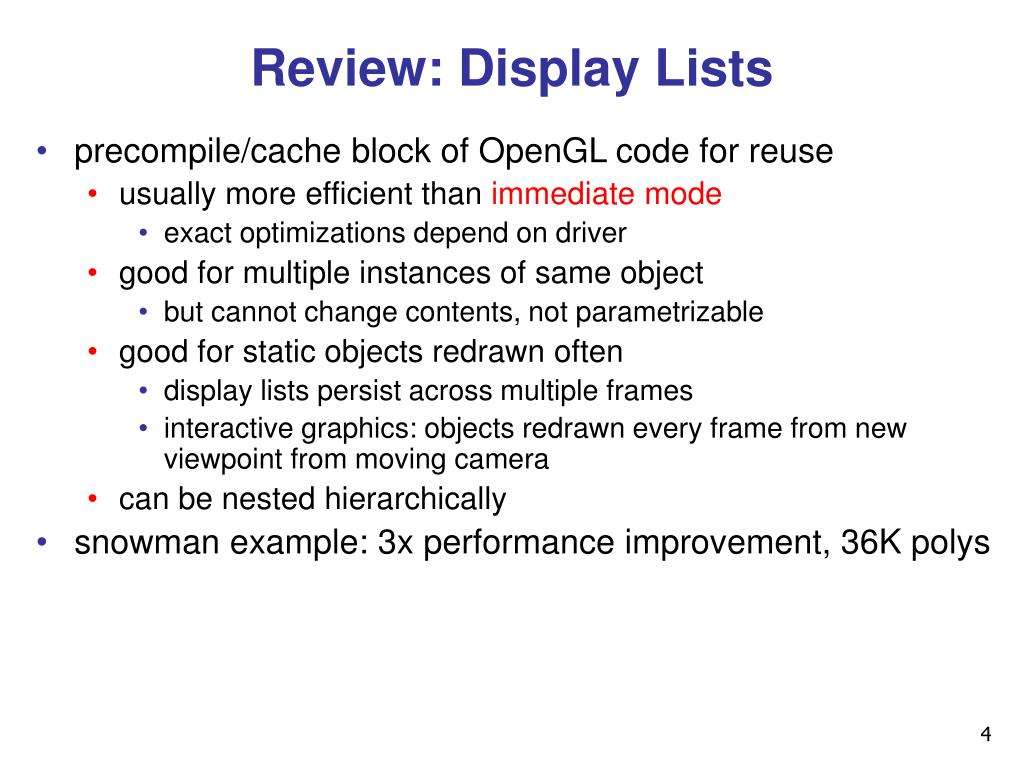 Review: Display Lists

• precompile/cache block of OpenGL code for reuse
  • usually more efficient than immediate mode
    • exact optimizations depend on driver
  • good for multiple instances of same object
    • but cannot change contents, not parametrizable
  • good for static objects redrawn often
    • display lists persist across multiple frames
    • interactive graphics: objects redrawn every frame from new viewpoint from moving camera
  • can be nested hierarchically
• snowman example: 3x performance improvement, 36K polys

4